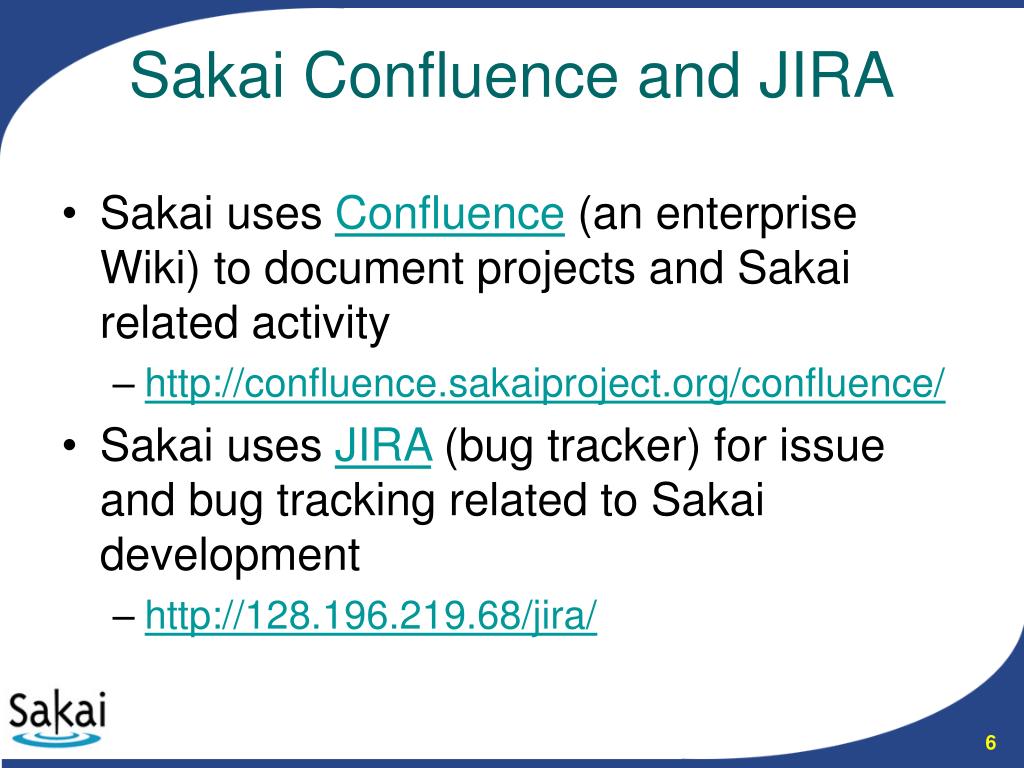 Sakai Confluence and JIRA

• Sakai uses Confluence (an enterprise Wiki) to document projects and Sakai related activity

– http://confluence.sakaiproject.org/confluence/

• Sakai uses JIRA (bug tracker) for issue and bug tracking related to Sakai development

– http://128.196.219.68/jira/

Sakai

6